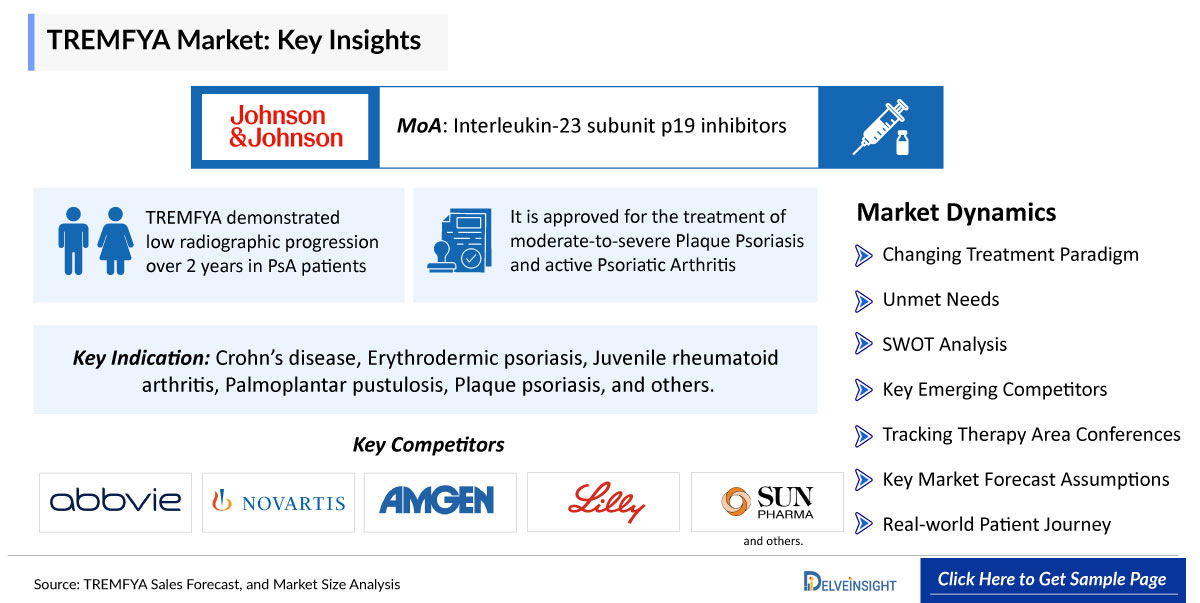 TREMFYA Market: Key Insights

Johnson & Johnson

MoA: Interleukin-23 subunit p19 inhibitors

TREMFYA demonstrated low radiographic progression over 2 years in PsA patients

It is approved for the treatment of moderate-to-severe Plaque Psoriasis and active Psoriatic Arthritis

Key Indication: Crohn's disease, Erythrodermic psoriasis, Juvenile rheumatoid arthritis, Palmoplantar pustulosis, Plaque psoriasis, and others.

Key Competitors

abbvie

NOVARTIS

AMGEN

Lilly

SUN PHARMA

and others.

Market Dynamics

Changing Treatment Paradigm

Unmet Needs

SWOT Analysis

Key Emerging Competitors

Tracking Therapy Area Conferences

Key Market Forecast Assumptions

Real-world Patient Journey

Source: TREMFYA Sales Forecast, and Market Size Analysis

DELVEINSIGHT

Click Here to Get Sample Page